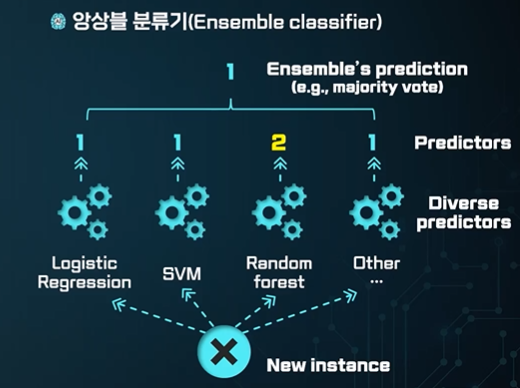 앙상블 분류기(Ensemble classifier)

1

Ensemble's prediction
(e.g., majority vote)

1 1 2 1

Predictors

Diverse predictors

Logistic Regression

SVM

Random forest

Other
...

New instance